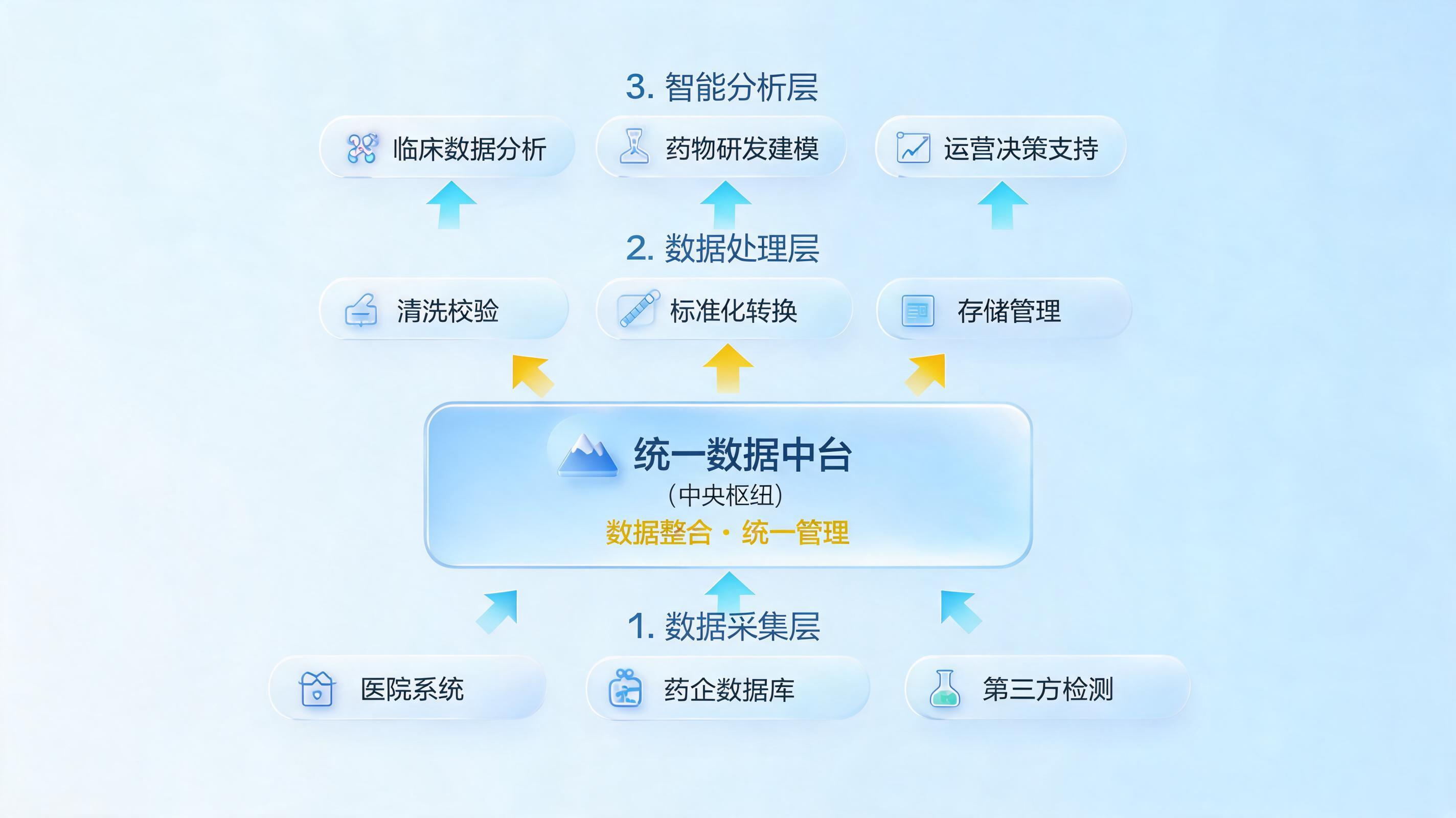 3. 智能分析层

临床数据分析

药物研发建模

运营决策支持

2. 数据处理层

清洗校验

标准化转换

存储管理

统一数据中台
(中央枢纽)
数据整合 · 统一管理

1. 数据采集层

医院系统

药企数据库

第三方检测